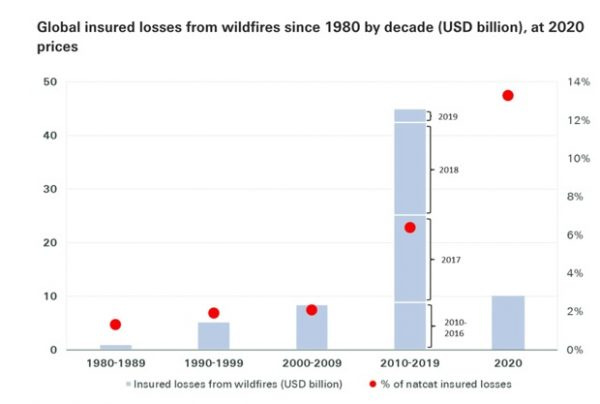 Global insured losses from wildfires since 1980 by decade (USD billion), at 2020 prices

50
40
30
20
10
0

14%
12%
10%
8%
6%
4%
2%
0%

2019
2018
2017
2010-2016

1980-1989
1990-1999
2000-2009
2010-2019
2020

Insured losses from wildfires (USD billion)
% of natcat insured losses